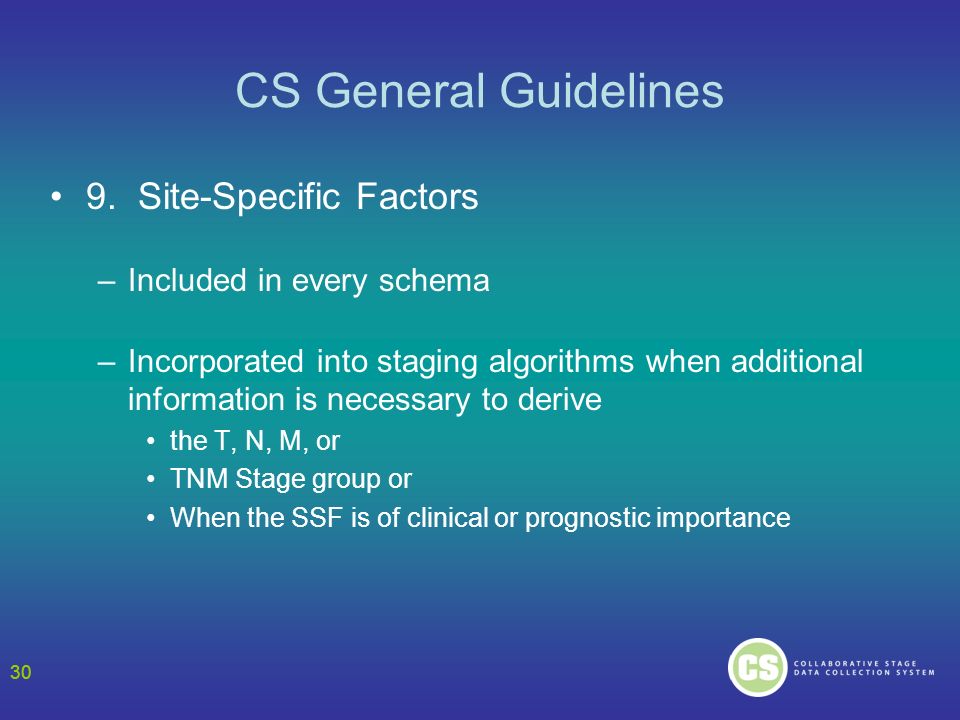 CS General Guidelines

• 9. Site-Specific Factors

– Included in every schema

– Incorporated into staging algorithms when additional information is necessary to derive

• the T, N, M, or
• TNM Stage group or
• When the SSF is of clinical or prognostic importance

30

CS COLLABORATIVE STAGE DATA COLLECTION SYSTEM